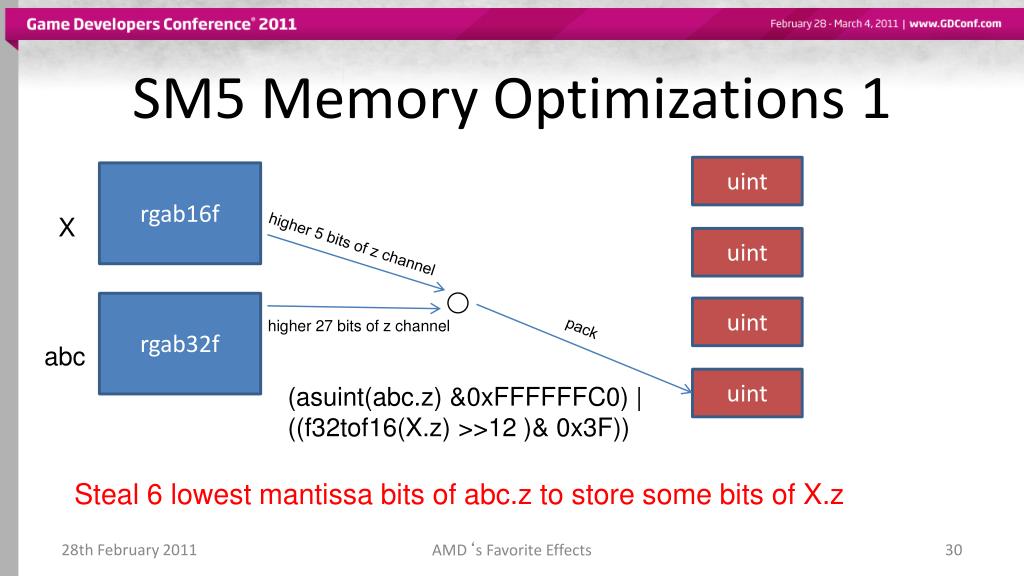 Game Developers Conference® 2011

February 28 - March 4, 2011 | www.GDConf.com

SM5 Memory Optimizations 1

X

rgab16f

higher 5 bits of z channel

abc

rgab32f

higher 27 bits of z channel

pack

uint

uint

uint

uint

(asuint(abc.z) &0xFFFFFFC0) | ((f32tof16(X.z) >>12 )& 0x3F))

Steal 6 lowest mantissa bits of abc.z to store some bits of X.z

28th February 2011

AMD ‘s Favorite Effects

30